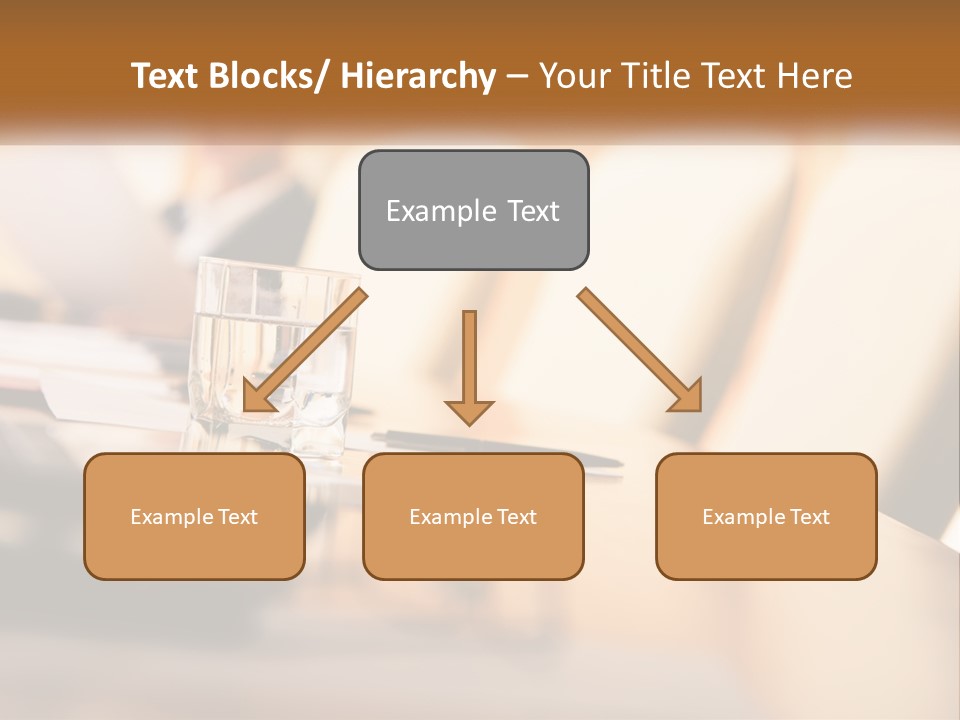 Text Blocks/ Hierarchy – Your Title Text Here

Example Text

Example Text

Example Text

Example Text